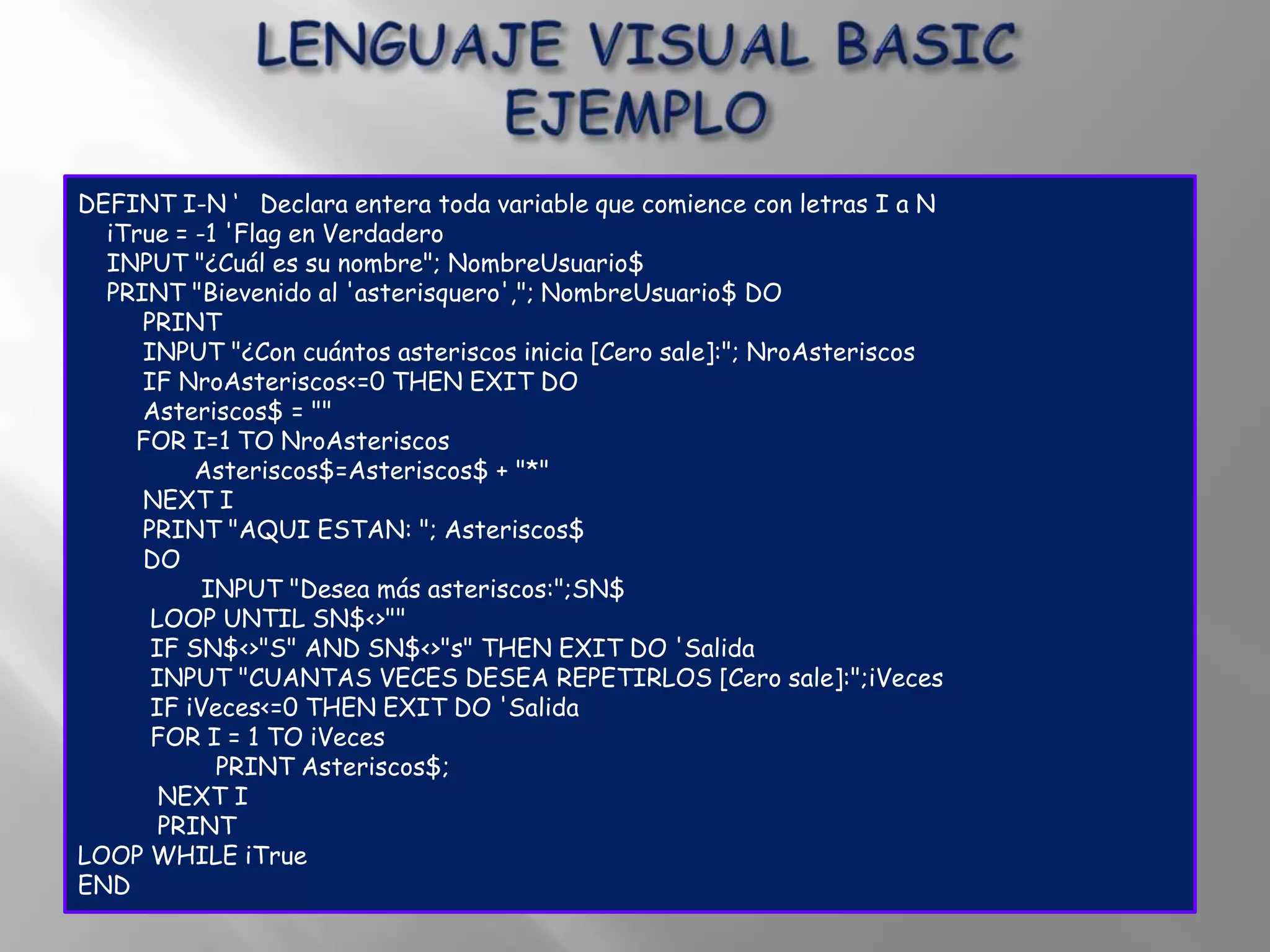 LENGUAJE VISUAL BASIC
EJEMPLO

DEFINT I-N ' Declara entera toda variable que comience con letras I a N
iTrue = -1 'Flag en Verdadero
INPUT "¿Cuál es su nombre"; NombreUsuario$
PRINT "Bievenido al 'asterisquero',"; NombreUsuario$ DO
PRINT
INPUT "¿Con cuántos asteriscos inicia [Cero sale]:"; NroAsteriscos
IF NroAsteriscos<=0 THEN EXIT DO
Asteriscos$ = ""
FOR I=1 TO NroAsteriscos
Asteriscos$=Asteriscos$ + "*"
NEXT I
PRINT "AQUI ESTAN: "; Asteriscos$
DO
INPUT "Desea más asteriscos:";SN$
LOOP UNTIL SN$<>""
IF SN$<>"S" AND SN$<>"s" THEN EXIT DO 'Salida
INPUT "CUANTAS VECES DESEA REPETIRLOS [Cero sale]:";iVeces
IF iVeces<=0 THEN EXIT DO 'Salida
FOR I = 1 TO iVeces
PRINT Asteriscos$;
NEXT I
PRINT
LOOP WHILE iTrue
END